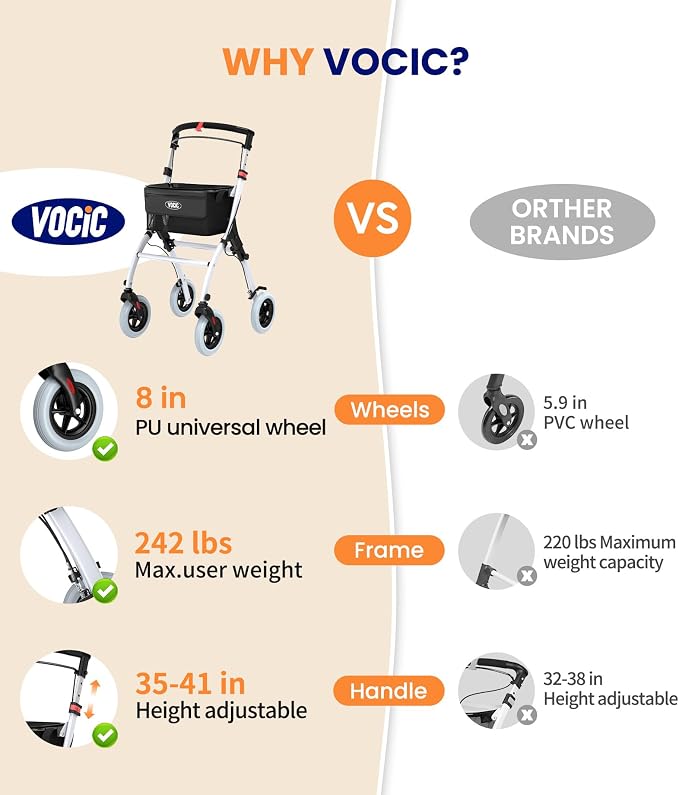 WHY VOCIC?

VOCIC

VOCIC

VS

ORTHER BRANDS

8 in
PU universal wheel

Wheels

5.9 in
PVC wheel

242 lbs
Max.user weight

Frame

220 lbs Maximum weight capacity

35-41 in
Height adjustable

Handle

32-38 in
Height adjustable